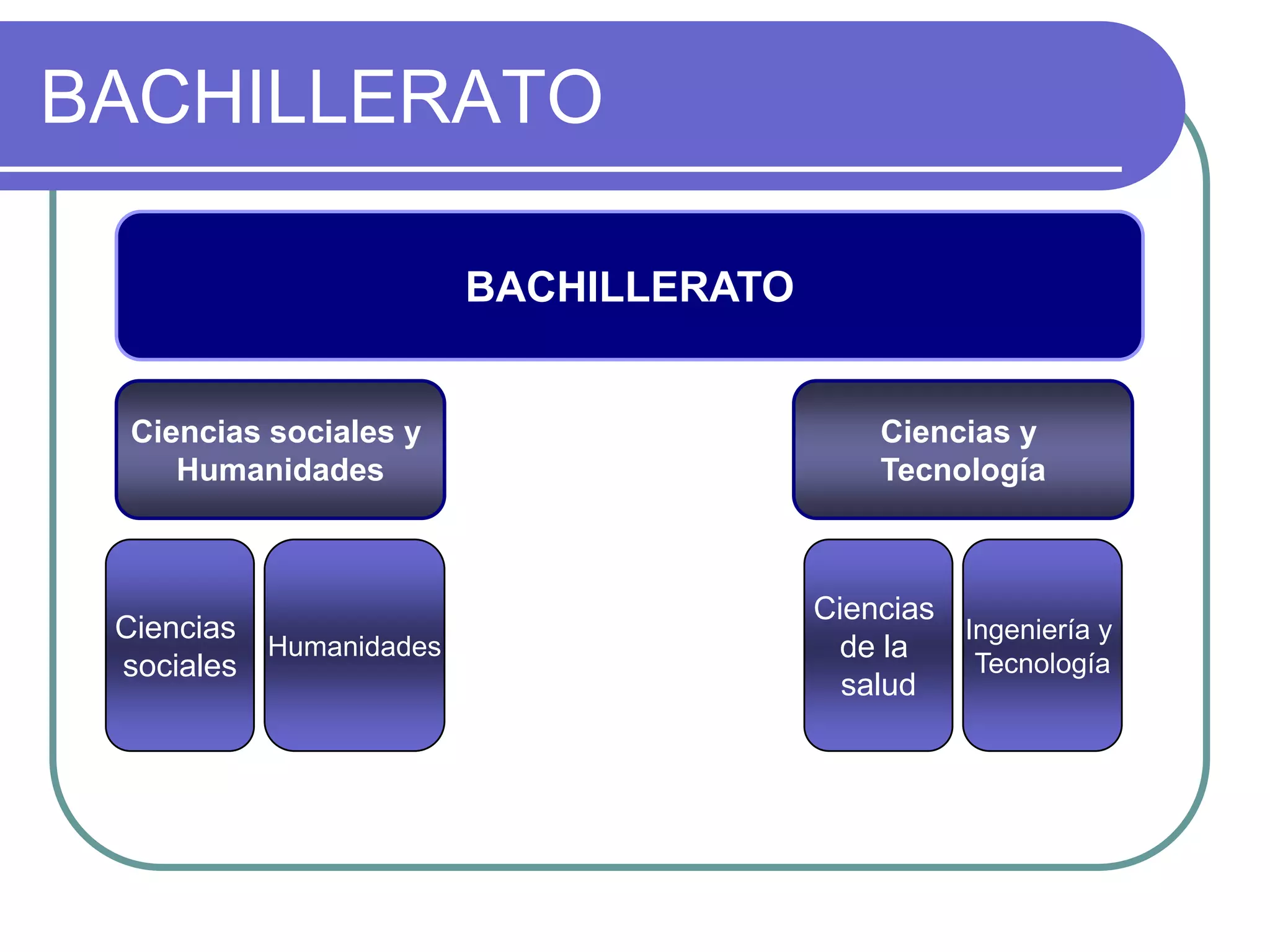 BACHILLERATO

BACHILLERATO

Ciencias sociales y Humanidades

Ciencias y Tecnología

Ciencias sociales

Humanidades

Ciencias de la salud

Ingeniería y Tecnología